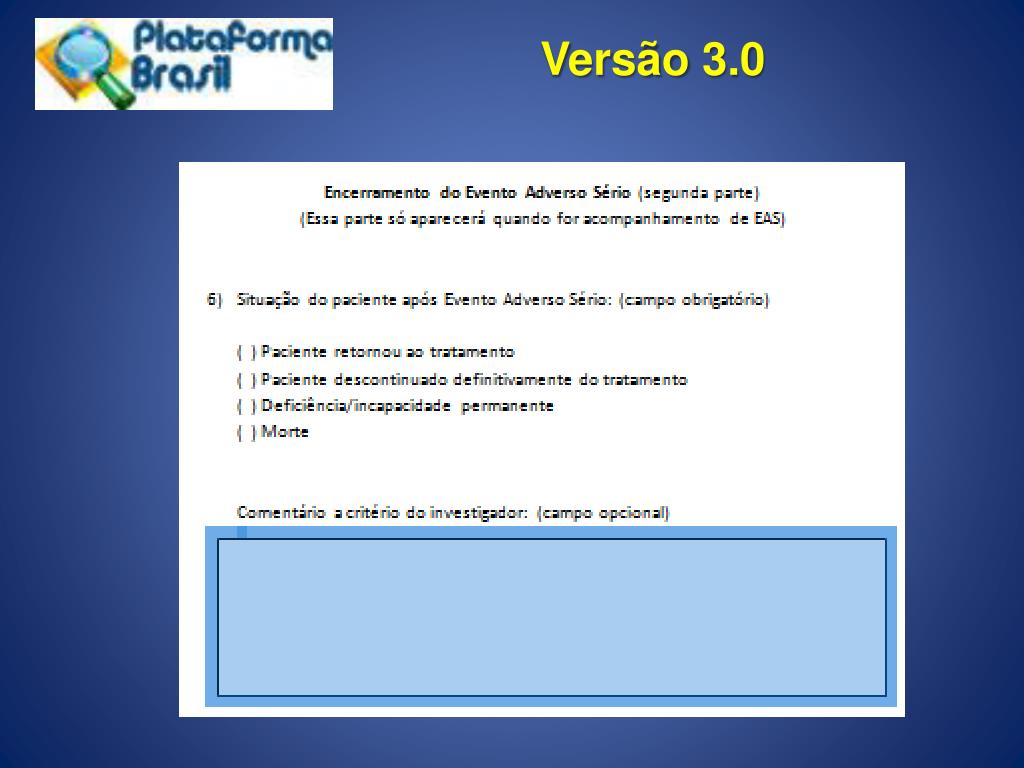 Plataforma Brasil

Versão 3.0

Encerramento do Evento Adverso Sério (segunda parte)
(Essa parte só aparecerá quando for acompanhamento de EAS)

6) Situação do paciente após Evento Adverso Sério: (campo obrigatório)

( ) Paciente retornou ao tratamento
( ) Paciente descontinuado definitivamente do tratamento
( ) Deficiência/incapacidade permanente
( ) Morte

Comentário a critério do investigador: (campo opcional)